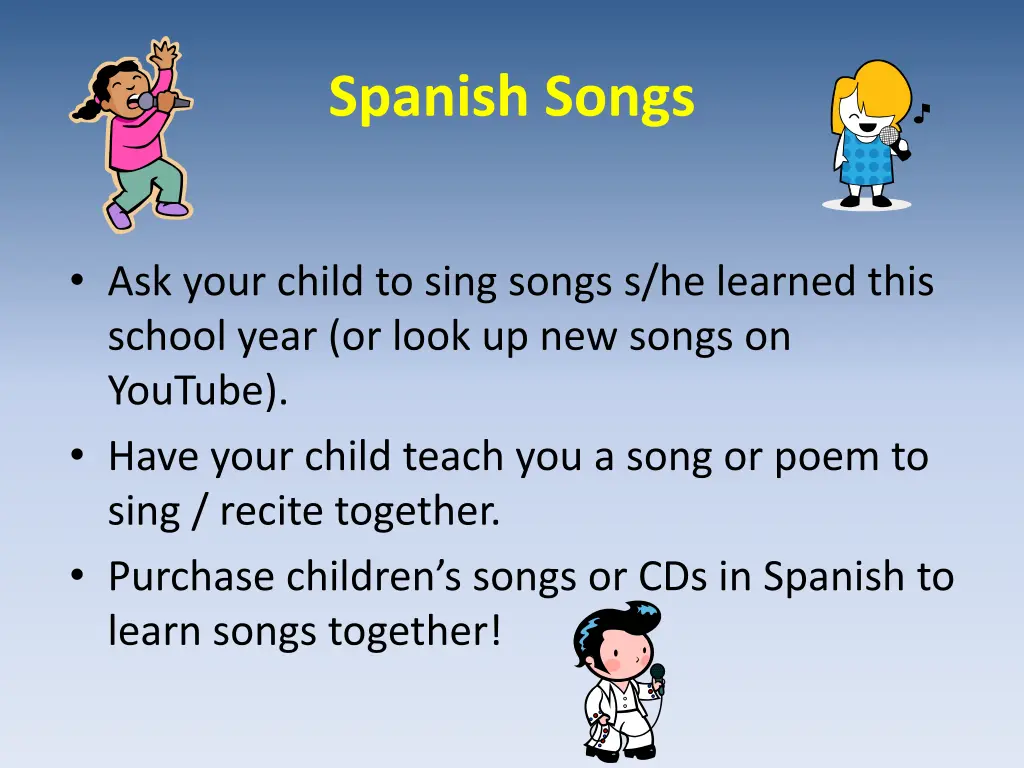 Spanish Songs

• Ask your child to sing songs s/he learned this school year (or look up new songs on YouTube).
• Have your child teach you a song or poem to sing / recite together.
• Purchase children's songs or CDs in Spanish to learn songs together!